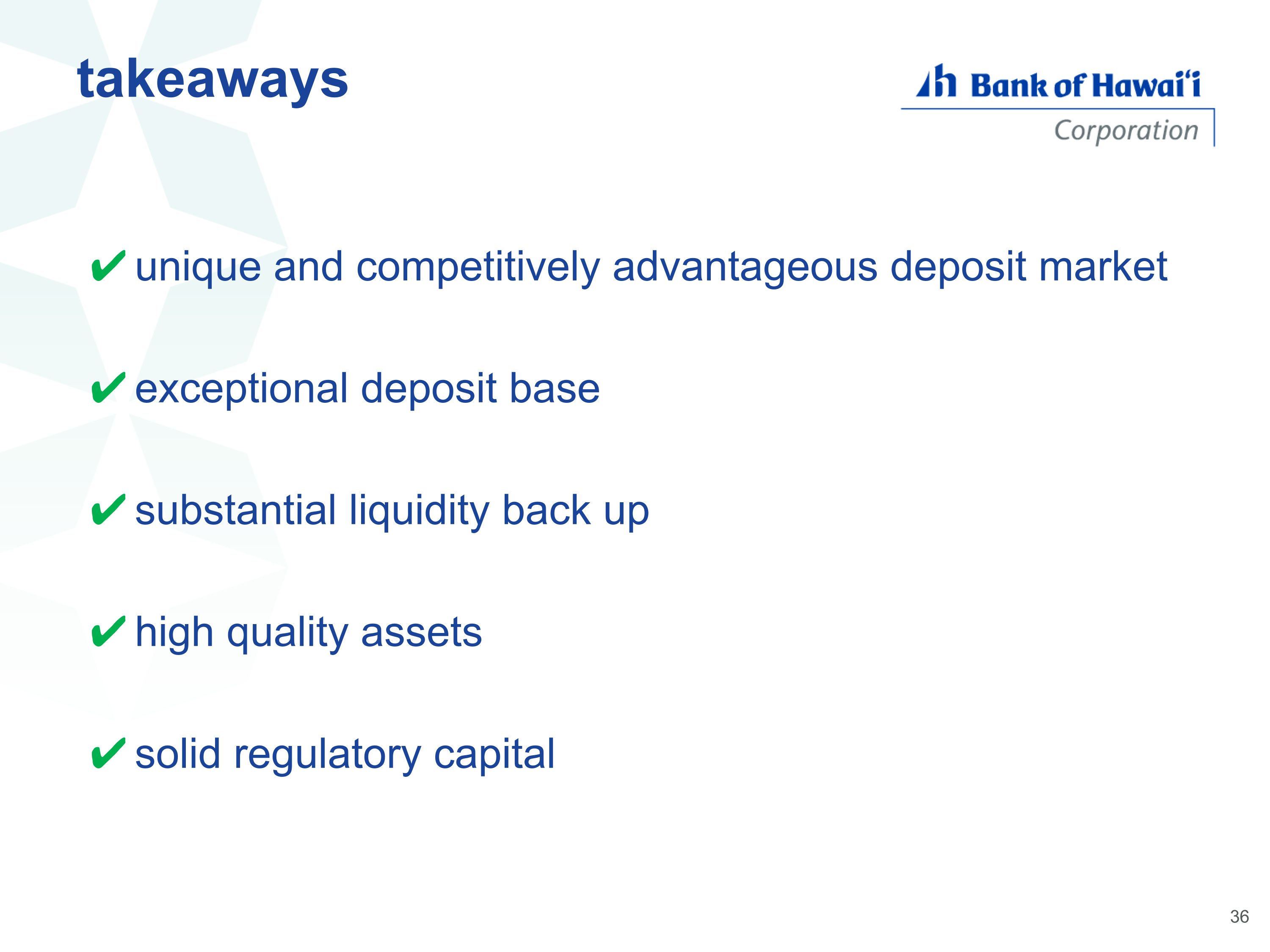 takeaways

Bank of Hawaiʻi
Corporation

✔ unique and competitively advantageous deposit market

✔ exceptional deposit base

✔ substantial liquidity back up

✔ high quality assets

✔ solid regulatory capital

36